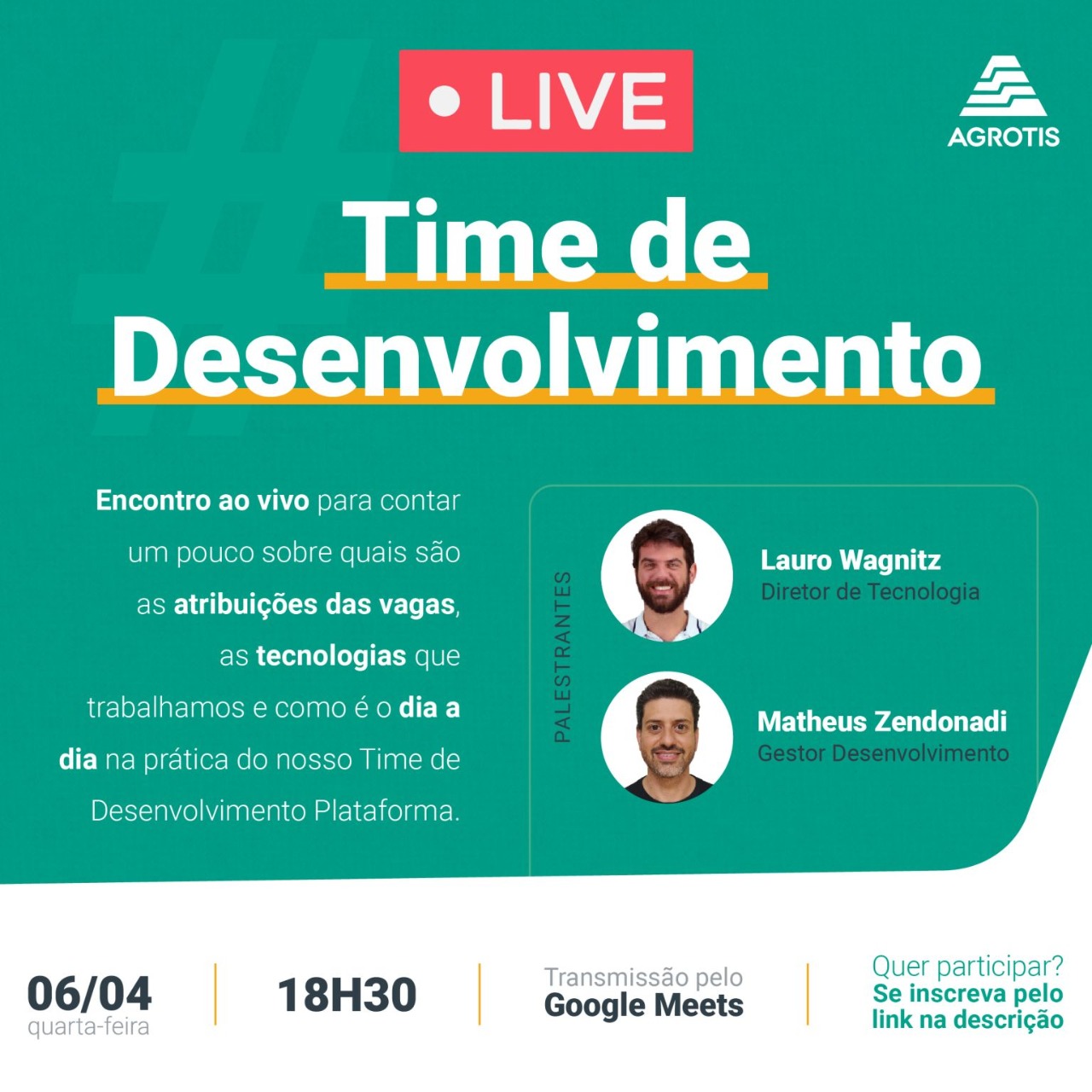 • LIVE

AGROTIS

Time de Desenvolvimento

Encontro ao vivo para contar um pouco sobre quais são as atribuições das vagas, as tecnologias que trabalhamos e como é o dia a dia na prática do nosso Time de Desenvolvimento Plataforma.

PALESTRANTES

Lauro Wagnitz
Diretor de Tecnologia

Matheus Zendonadi
Gestor Desenvolvimento

06/04
quarta-feira

18H30

Transmissão pelo
Google Meets

Quer participar?
Se inscreva pelo link na descrição